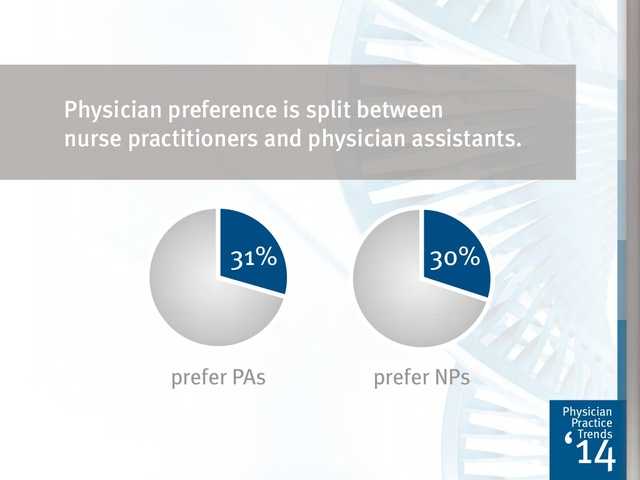 Physician preference is split between nurse practitioners and physician assistants.

31%

prefer PAs

30%

prefer NPs

Physician Practice Trends '14